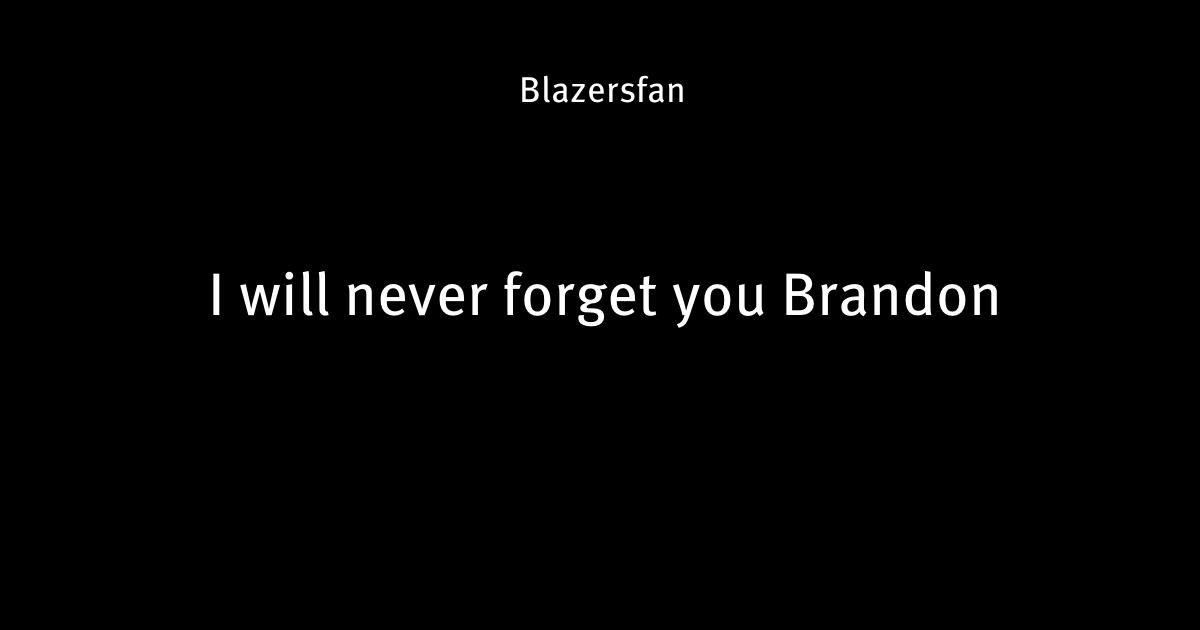 Blazersfan

I will never forget you Brandon